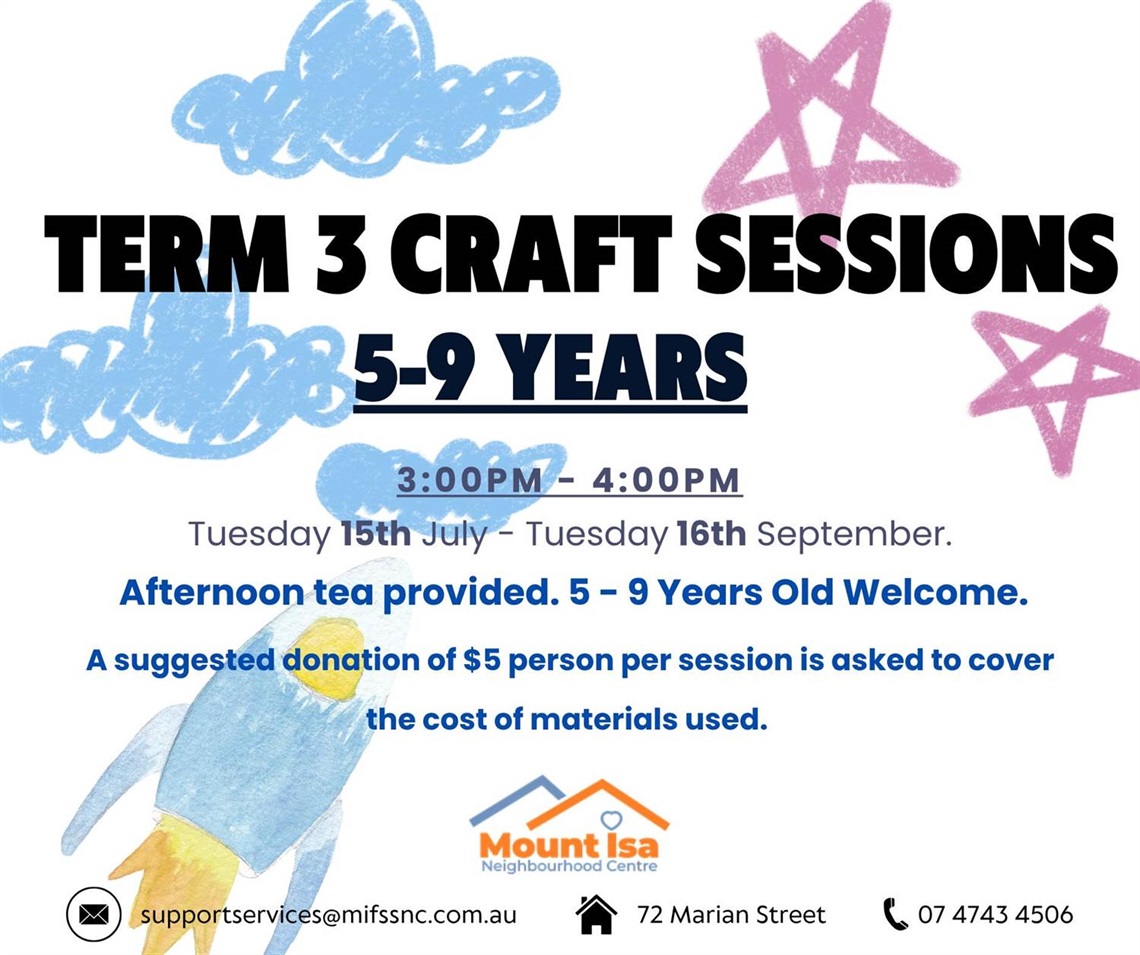 TERM 3 CRAFT SESSIONS

5-9 YEARS

3:00PM - 4:00PM

Tuesday 15th July - Tuesday 16th September.

Afternoon tea provided. 5 - 9 Years Old Welcome.

A suggested donation of $5 person per session is asked to cover the cost of materials used.

Mount Isa
Neighbourhood Centre

supportservices@mifssnc.com.au

72 Marian Street

07 4743 4506